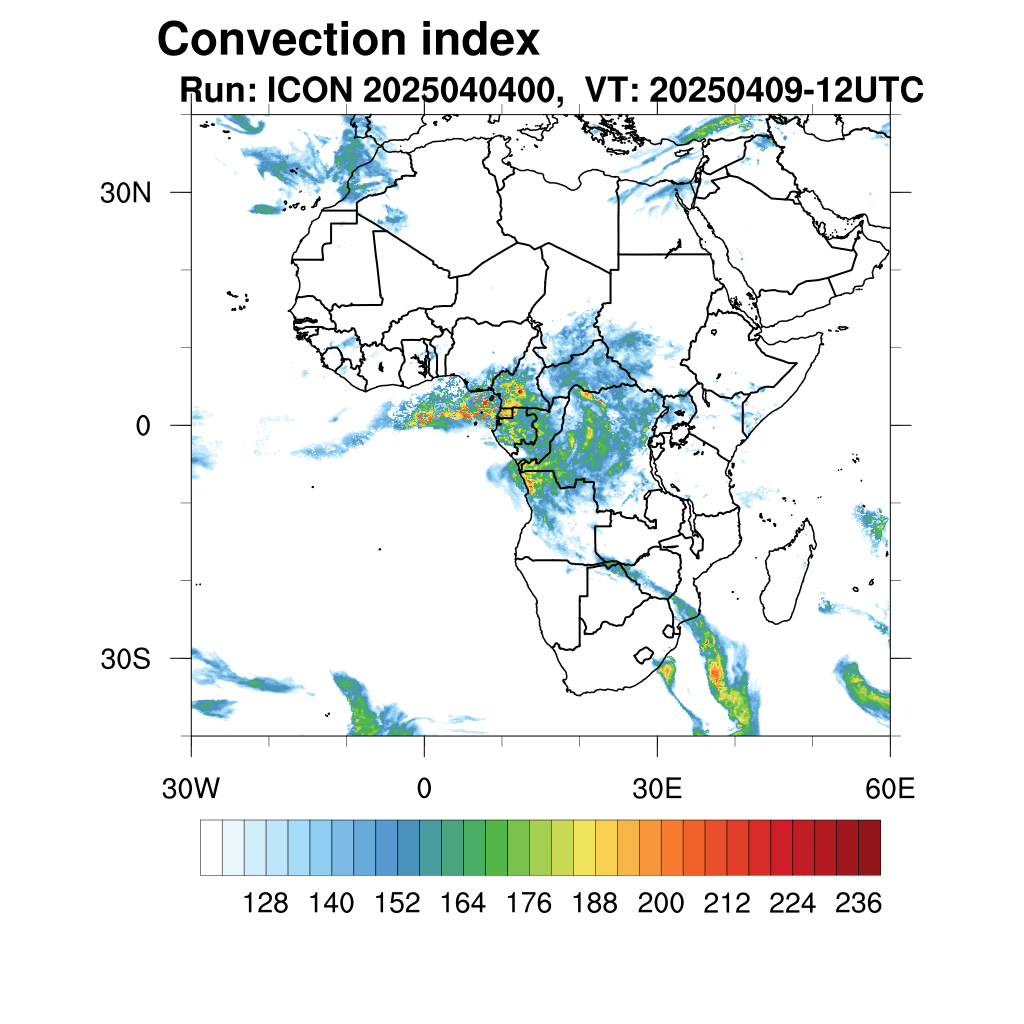 Convection index
Run: ICON 2025040400, VT: 20250409-12UTC

30N
0
30S

30W
0
30E
60E

128 140 152 164 176 188 200 212 224 236